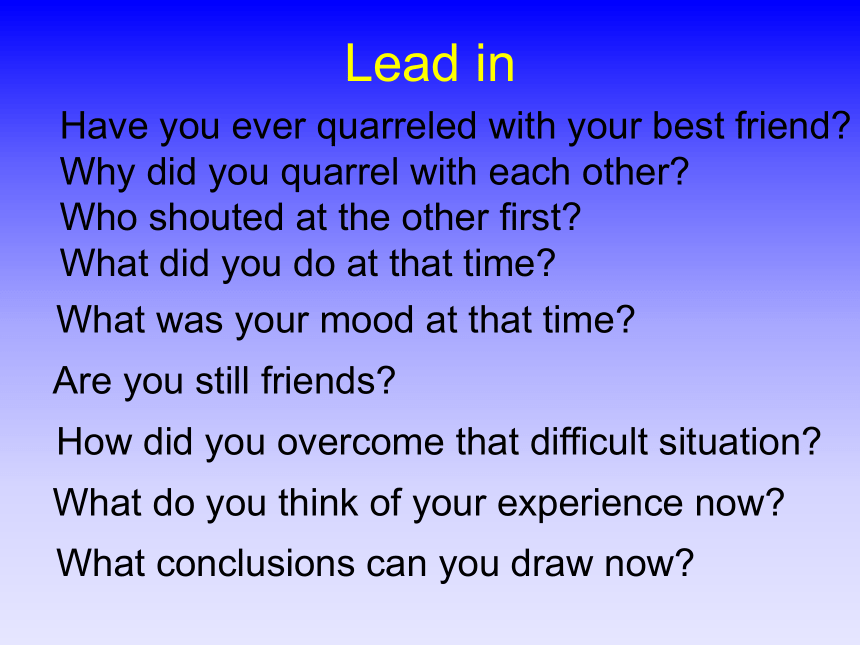 Lead in

Have you ever quarreled with your best friend?
Why did you quarrel with each other?
Who shouted at the other first?
What did you do at that time?

What was your mood at that time?

Are you still friends?

How did you overcome that difficult situation?

What do you think of your experience now?

What conclusions can you draw now?